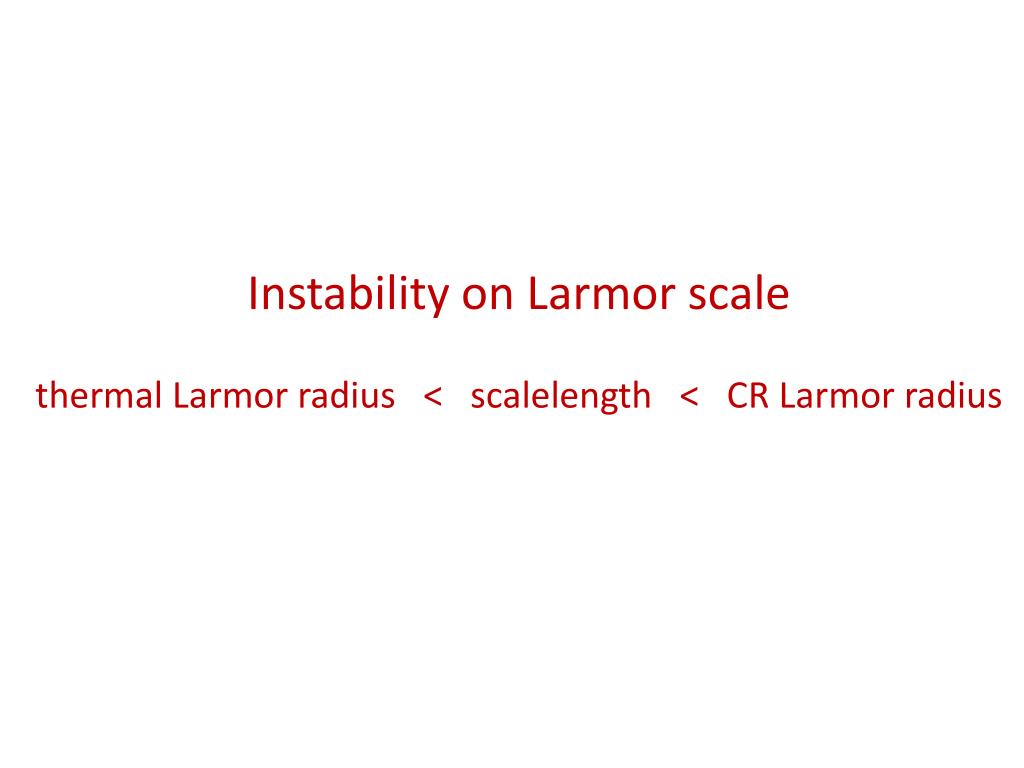 Instability on Larmor scale

thermal Larmor radius < scalelength < CR Larmor radius